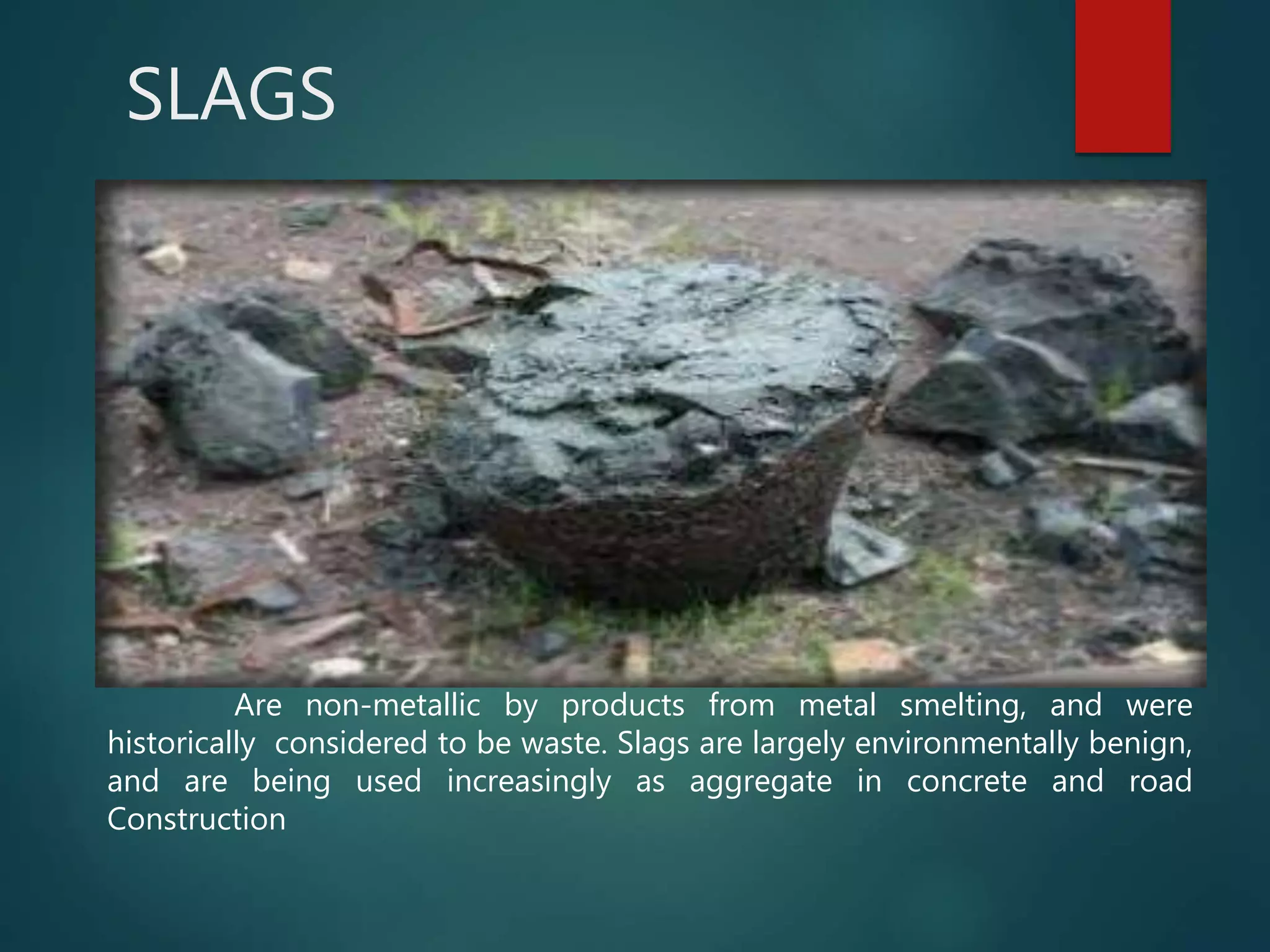 SLAGS

Are non-metallic by products from metal smelting, and were historically considered to be waste. Slags are largely environmentally benign, and are being used increasingly as aggregate in concrete and road Construction